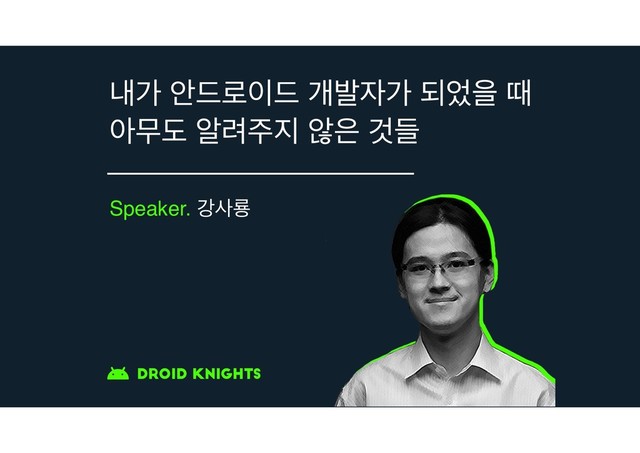 내가 안드로이드 개발자가 되었을 때 아무도 알려주지 않은 것들

Speaker. 강사룡

DROID KNIGHTS